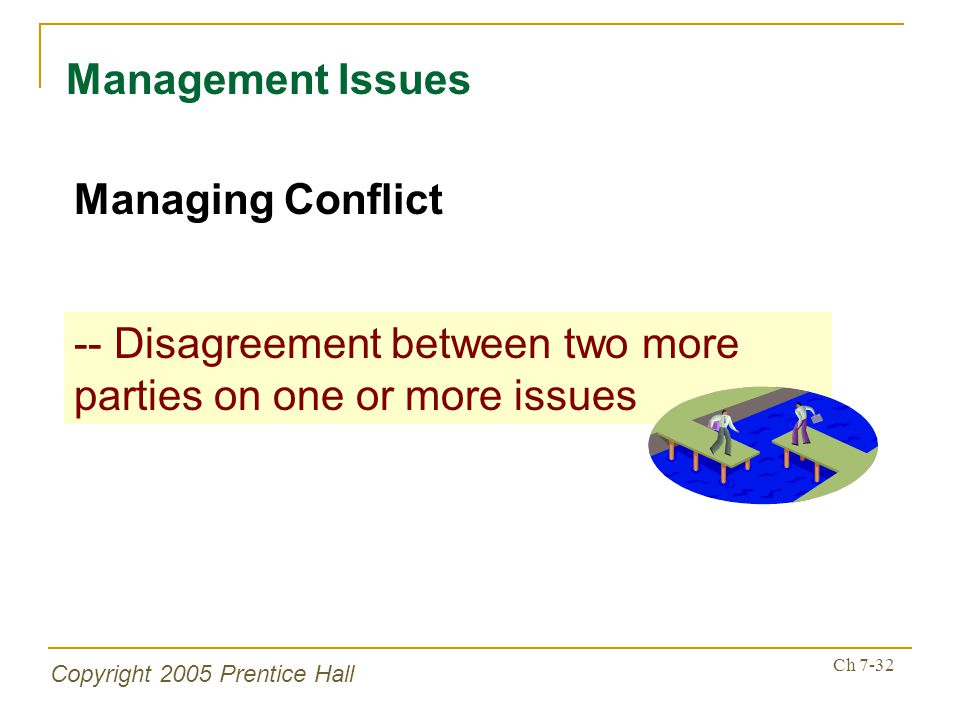 Management Issues

Managing Conflict

-- Disagreement between two more parties on one or more issues

Copyright 2005 Prentice Hall

Ch 7-32